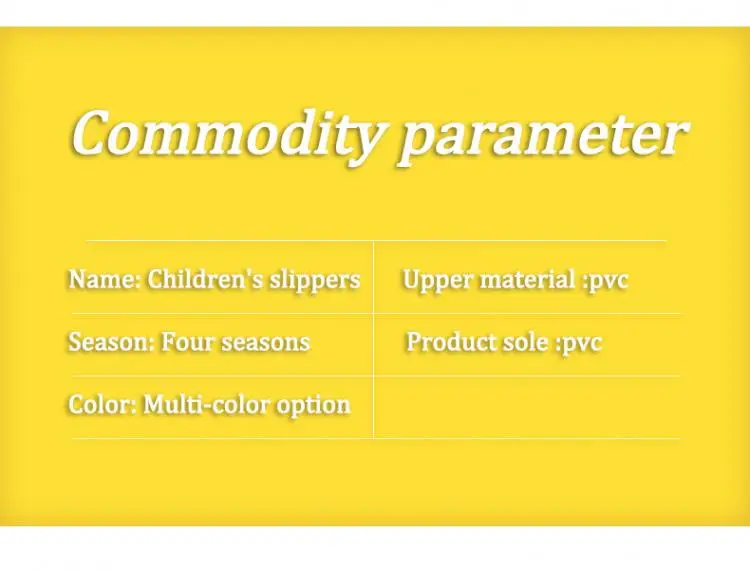 Commodity parameter

| Name: Children's slippers | Upper material :pvc |
|---|---|
| Season: Four seasons | Product sole :pvc |
| Color: Multi-color option | |